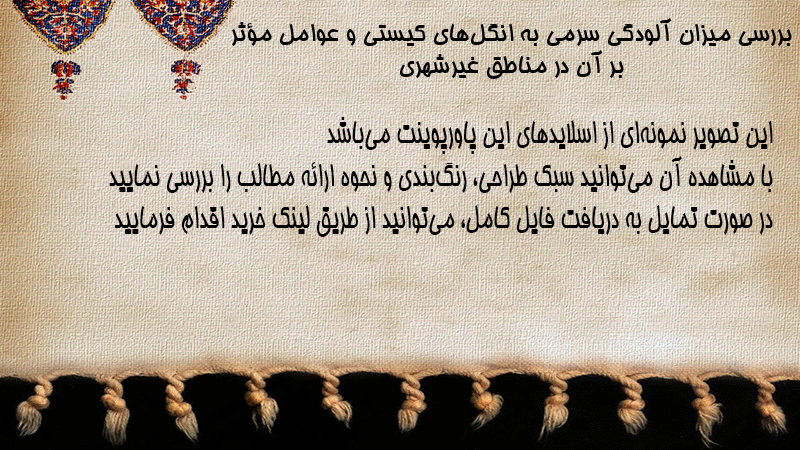 بررسی میزان آلودگی سرمی به انگل‌های کیستی و عوامل مؤثر بر آن در مناطق غیرشهری

این تصویر نمونه‌ای از اسلایدهای این پاورپوینت می‌باشد
با مشاهده آن می‌توانید سبک طراحی، رنگ‌بندی و نحوه ارائه مطالب را بررسی نمایید
در صورت تمایل به دریافت فایل کامل، می‌توانید از طریق لینک خرید اقدام فرمایید